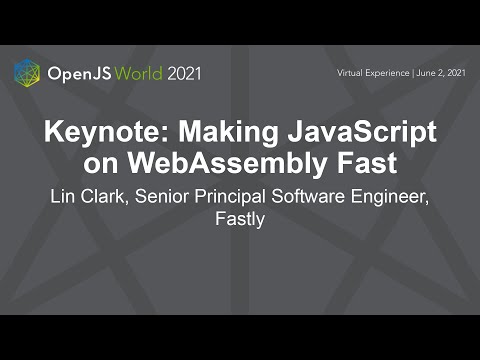 OpenJS World 2021

Virtual Experience | June 2, 2021

Keynote: Making JavaScript on WebAssembly Fast

Lin Clark, Senior Principal Software Engineer, Fastly